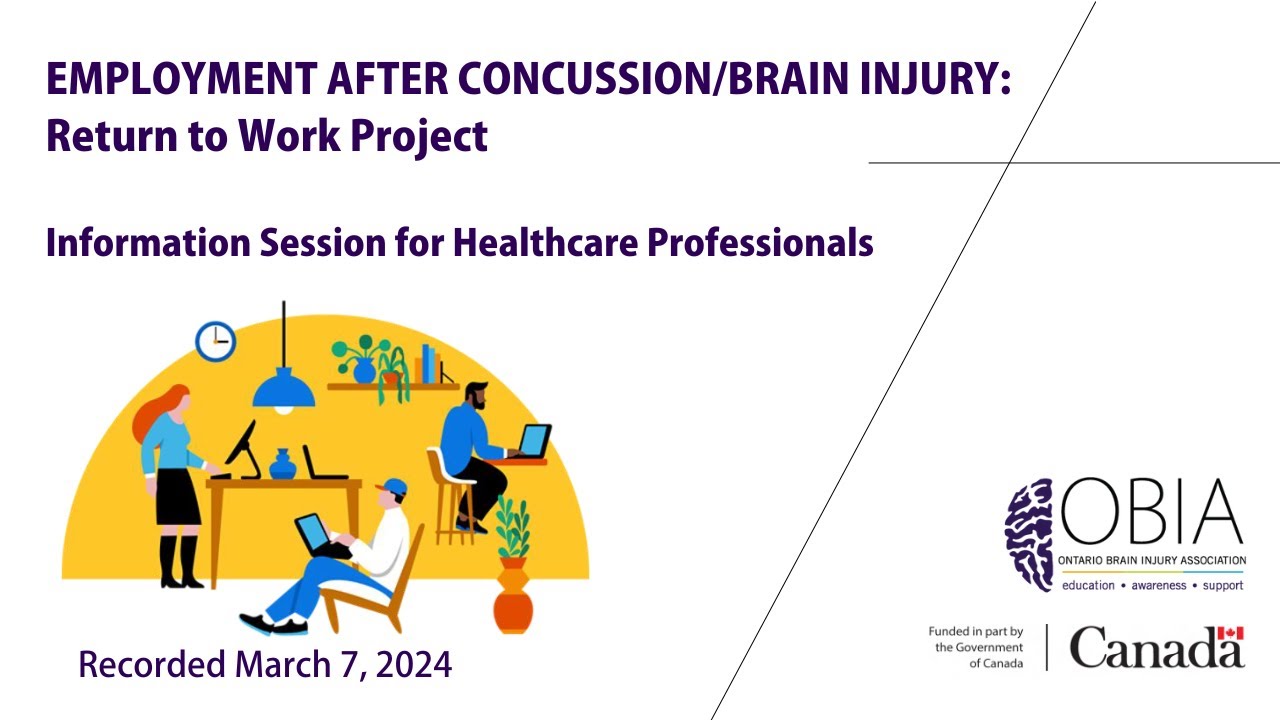 EMPLOYMENT AFTER CONCUSSION/BRAIN INJURY: Return to Work Project

Information Session for Healthcare Professionals

Recorded March 7, 2024

OBIA
ONTARIO BRAIN INJURY ASSOCIATION
education • awareness • support

Funded in part by the Government of Canada

Canada